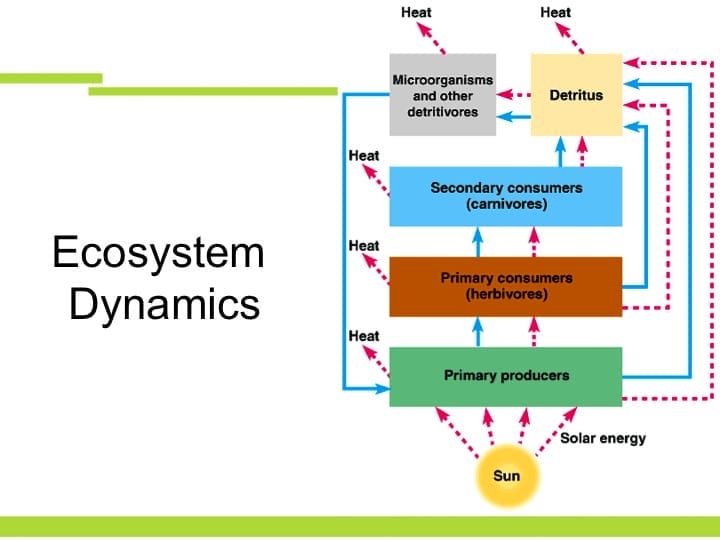 Ecosystem Dynamics

Heat

Heat

Microorganisms and other detritivores

Detritus

Heat

Secondary consumers (carnivores)

Heat

Primary consumers (herbivores)

Heat

Primary producers

Solar energy

Sun